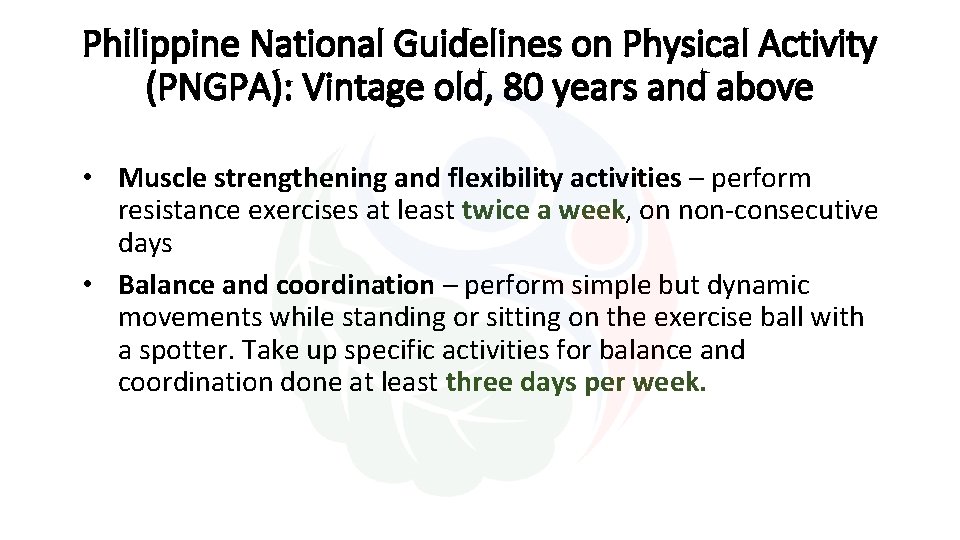 Philippine National Guidelines on Physical Activity (PNGPA): Vintage old, 80 years and above

• Muscle strengthening and flexibility activities – perform resistance exercises at least twice a week, on non-consecutive days

• Balance and coordination – perform simple but dynamic movements while standing or sitting on the exercise ball with a spotter. Take up specific activities for balance and coordination done at least three days per week.